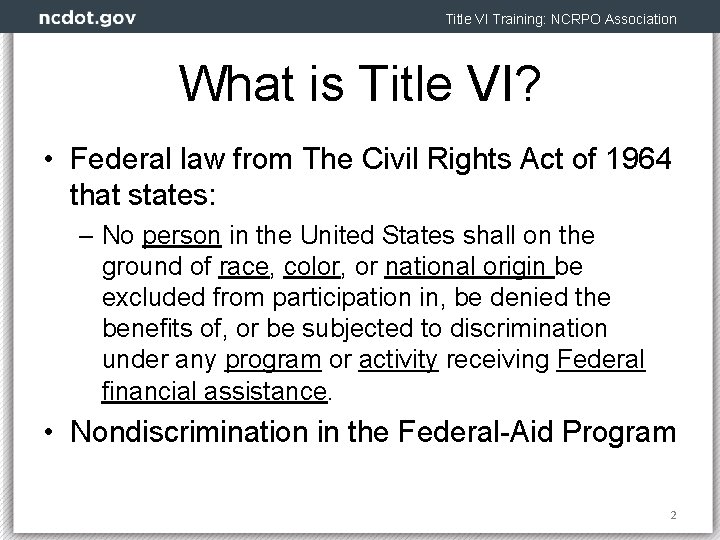 ncdot.gov

Title VI Training: NCRPO Association

What is Title VI?

• Federal law from The Civil Rights Act of 1964 that states:

– No person in the United States shall on the ground of race, color, or national origin be excluded from participation in, be denied the benefits of, or be subjected to discrimination under any program or activity receiving Federal financial assistance.

• Nondiscrimination in the Federal-Aid Program

2